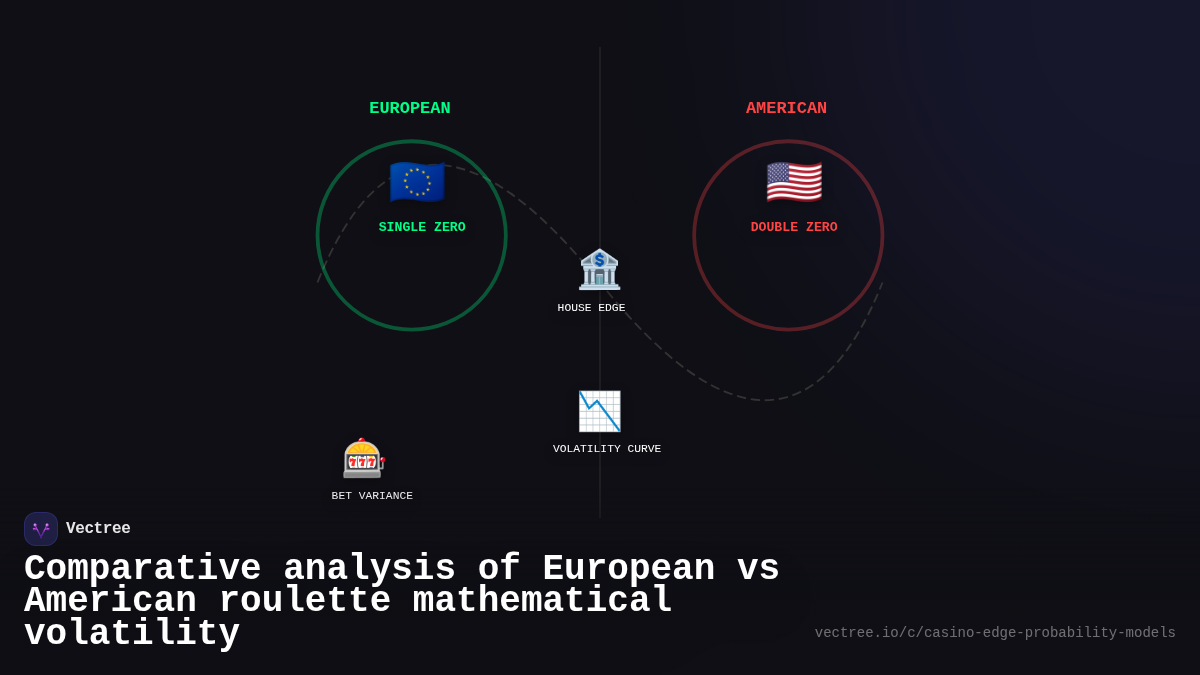 EUROPEAN

SINGLE ZERO

AMERICAN

DOUBLE ZERO

HOUSE EDGE

VOLATILITY CURVE

BET VARIANCE

Vectree

Comparative analysis of European vs American roulette mathematical volatility

vectree.io/c/casino-edge-probability-models